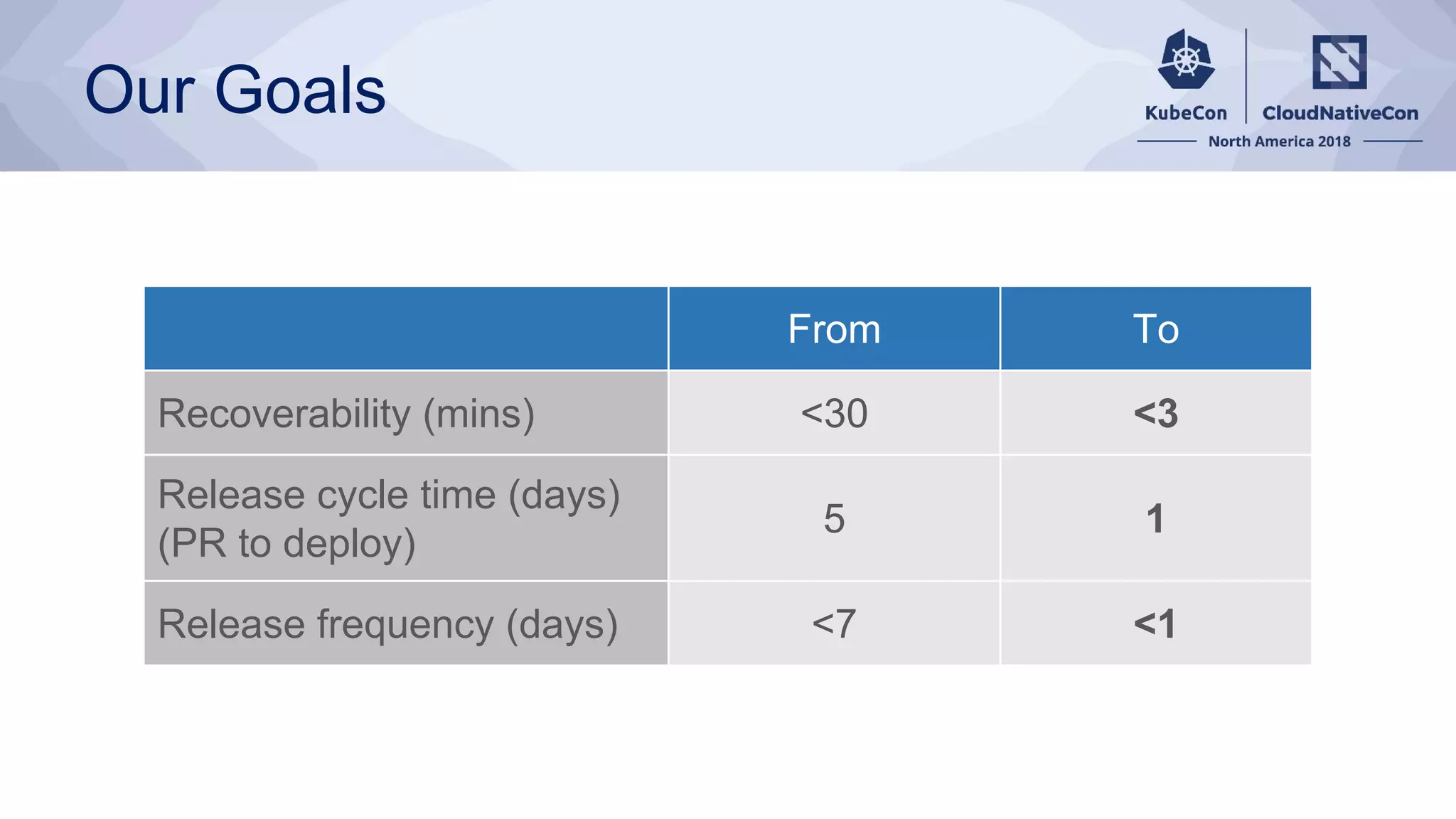 Our Goals

KubeCon CloudNativeCon
North America 2018

| | From | To |
|---|---|---|
| Recoverability (mins) | <30 | <3 |
| Release cycle time (days) (PR to deploy) | 5 | 1 |
| Release frequency (days) | <7 | <1 |